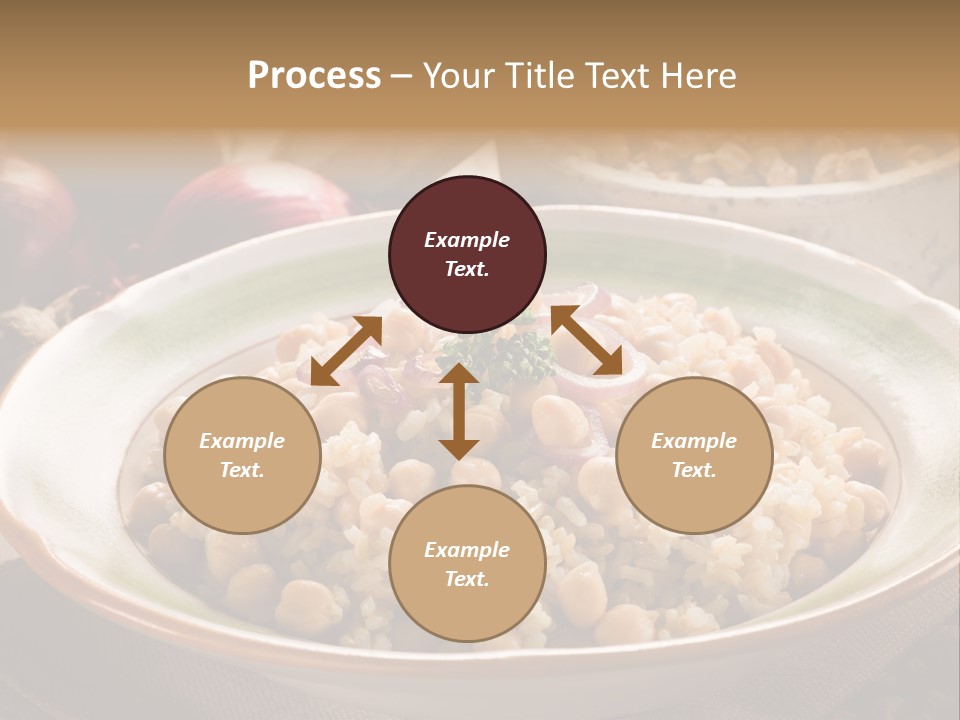 Process – Your Title Text Here

Example Text.

Example Text.

Example Text.

Example Text.